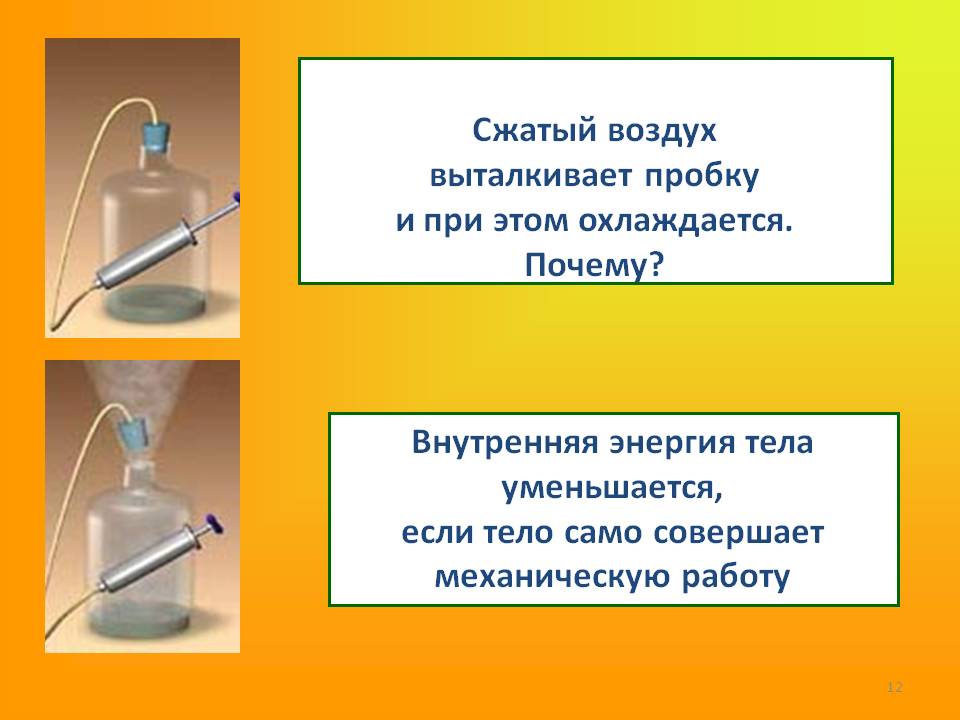 Сжатый воздух выталкивает пробку и при этом охлаждается. Почему?

Внутренняя энергия тела уменьшается, если тело само совершает механическую работу

12